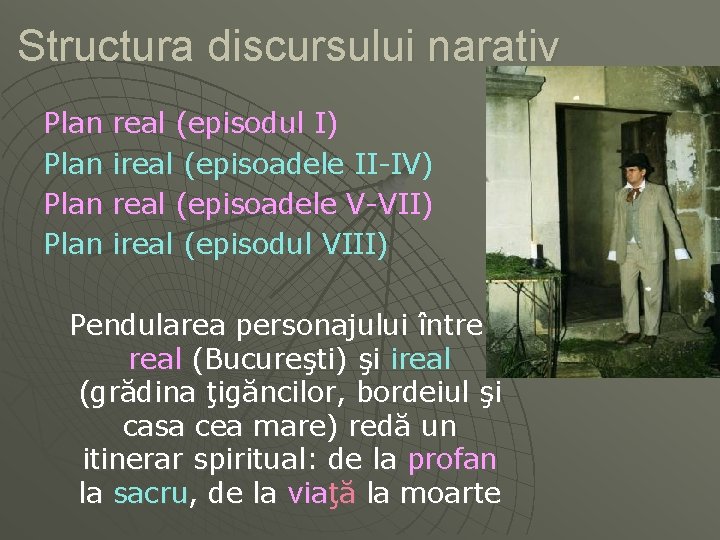 Structura discursului narativ

Plan real (episodul I)
Plan ireal (episoadele II-IV)
Plan real (episoadele V-VII)
Plan ireal (episodul VIII)

Pendularea personajului între real (Bucureşti) şi ireal (grădina ţigăncilor, bordeiul şi casa cea mare) redă un itinerar spiritual: de la profan la sacru, de la viaţă la moarte